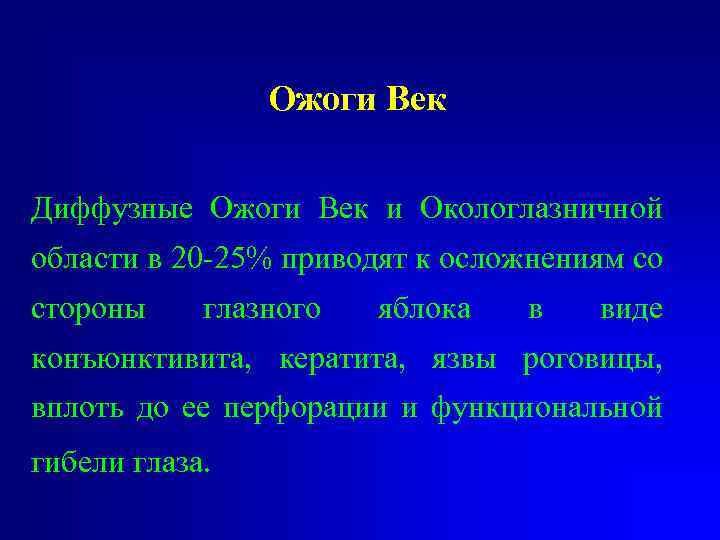 Ожоги Век

Диффузные Ожоги Век и Окологлазничной области в 20-25% приводят к осложнениям со стороны глазного яблока в виде конъюнктивита, кератита, язвы роговицы, вплоть до ее перфорации и функциональной гибели глаза.